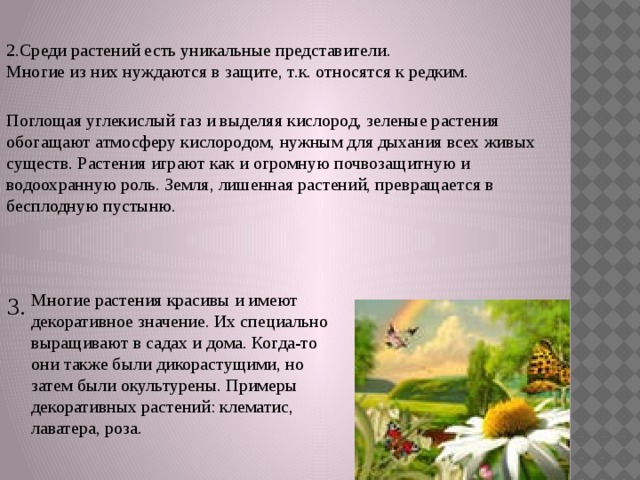 2.Среди растений есть уникальные представители.
Многие из них нуждаются в защите, т.к. относятся к редким.

Поглощая углекислый газ и выделяя кислород, зеленые растения обогащают атмосферу кислородом, нужным для дыхания всех живых существ. Растения играют как и огромную почвозащитную и водоохранную роль. Земля, лишенная растений, превращается в бесплодную пустыню.

3. Многие растения красивы и имеют декоративное значение. Их специально выращивают в садах и дома. Когда-то они также были дикорастущими, но затем были окультурены. Примеры декоративных растений: клематис, лаватера, роза.